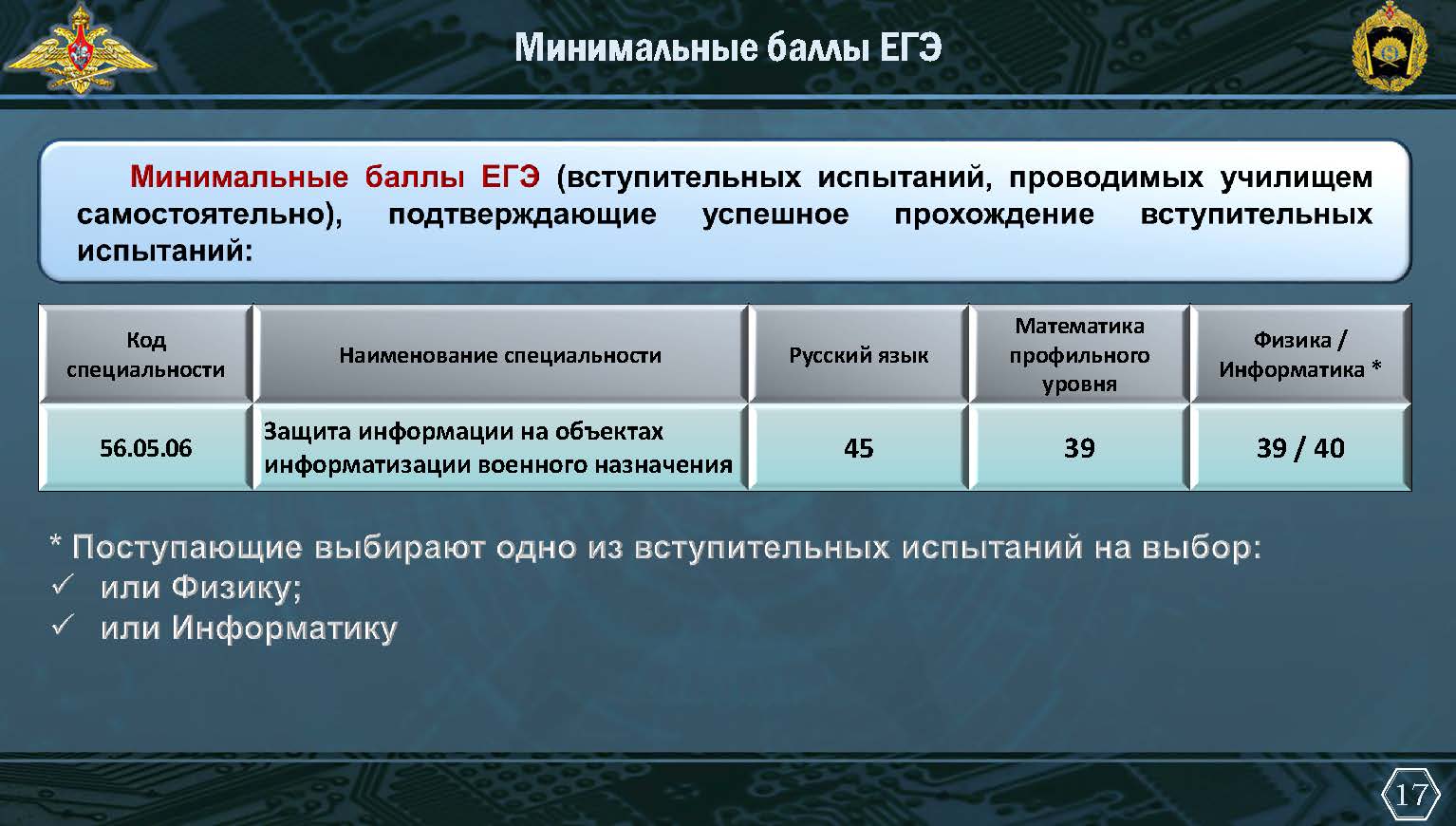 Минимальные баллы ЕГЭ

Минимальные баллы ЕГЭ (вступительных испытаний, проводимых училищем самостоятельно), подтверждающие успешное прохождение вступительных испытаний:

| Код специальности | Наименование специальности | Русский язык | Математика профильного уровня | Физика / Информатика * |
|---|---|---|---|---|
| 56.05.06 | Защита информации на объектах информатизации военного назначения | 45 | 39 | 39 / 40 |

* Поступающие выбирают одно из вступительных испытаний на выбор:
✓ или Физику;
✓ или Информатику

17